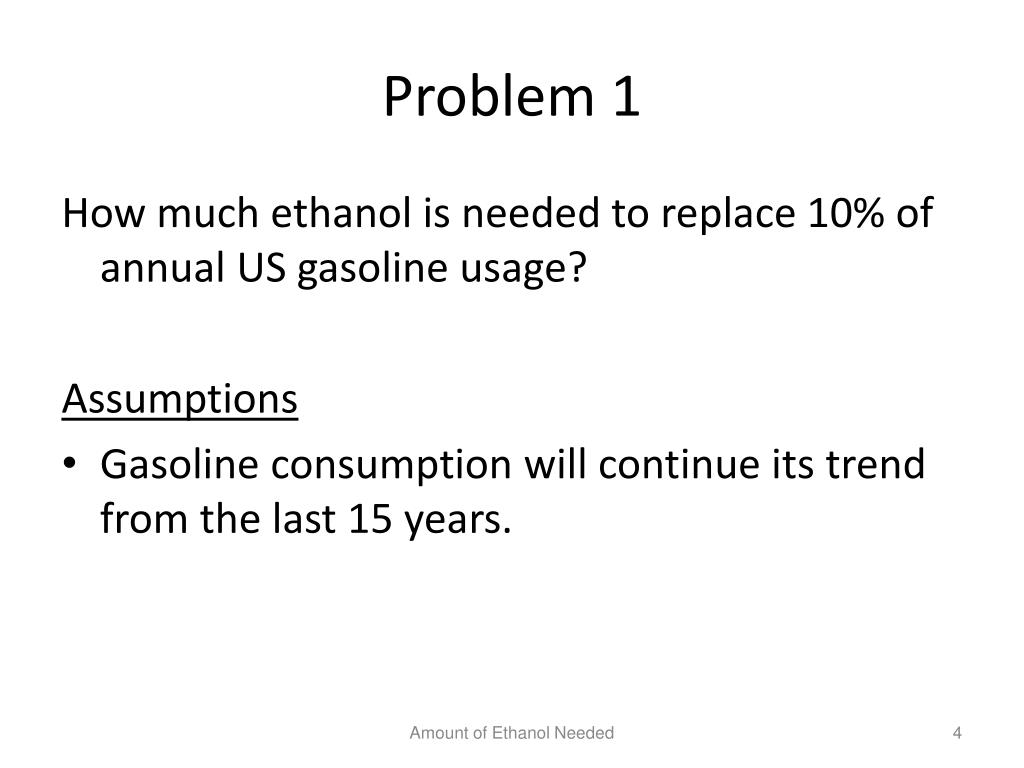 Problem 1

How much ethanol is needed to replace 10% of annual US gasoline usage?

Assumptions

• Gasoline consumption will continue its trend from the last 15 years.

Amount of Ethanol Needed

4